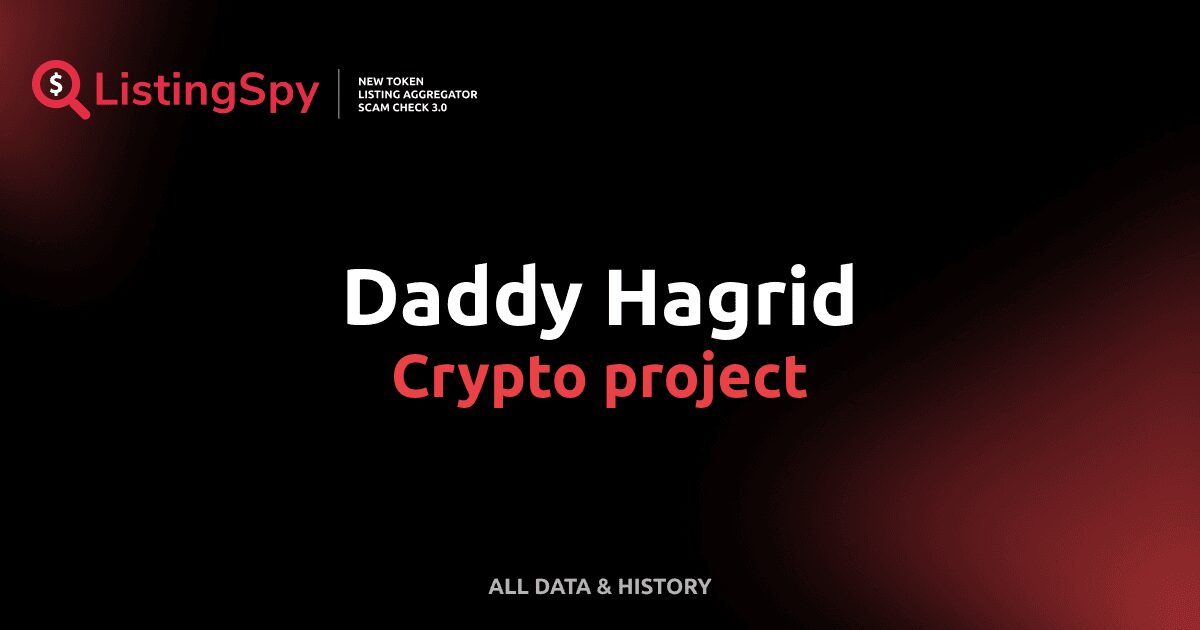 $ ListingSpy

NEW TOKEN
LISTING AGGREGATOR
SCAM CHECK 3.0

Daddy Hagrid
Crypto project

ALL DATA & HISTORY